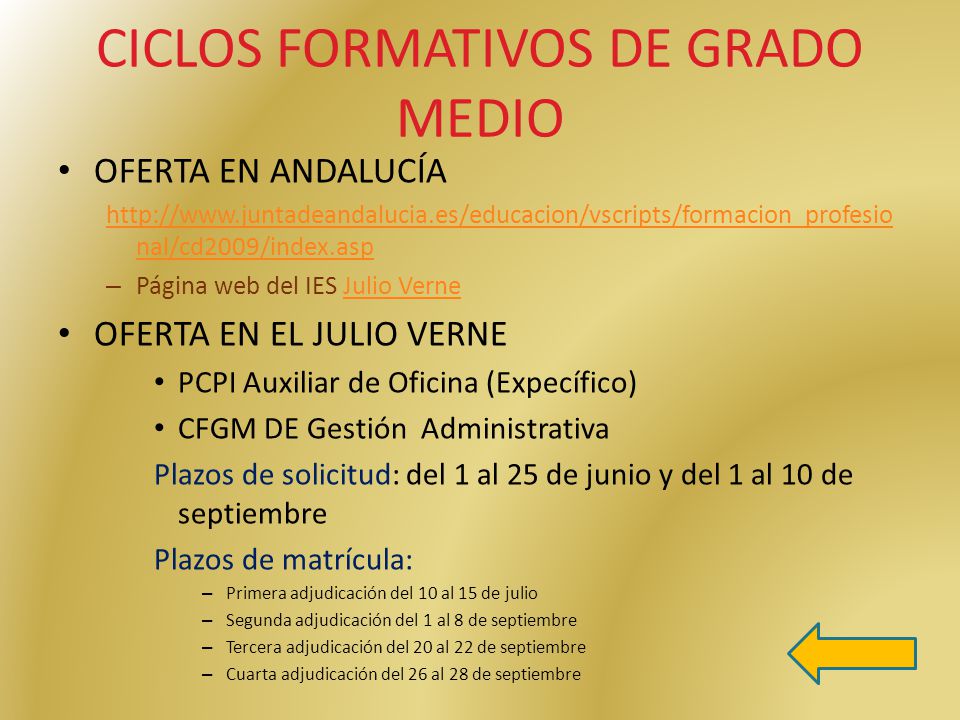 CICLOS FORMATIVOS DE GRADO MEDIO

• OFERTA EN ANDALUCÍA

http://www.juntadeandalucia.es/educacion/vscripts/formacion_profesional/cd2009/index.asp

– Página web del IES Julio Verne

• OFERTA EN EL JULIO VERNE

• PCPI Auxiliar de Oficina (Expecífico)

• CFGM DE Gestión Administrativa

Plazos de solicitud: del 1 al 25 de junio y del 1 al 10 de septiembre

Plazos de matrícula:

– Primera adjudicación del 10 al 15 de julio
– Segunda adjudicación del 1 al 8 de septiembre
– Tercera adjudicación del 20 al 22 de septiembre
– Cuarta adjudicación del 26 al 28 de septiembre